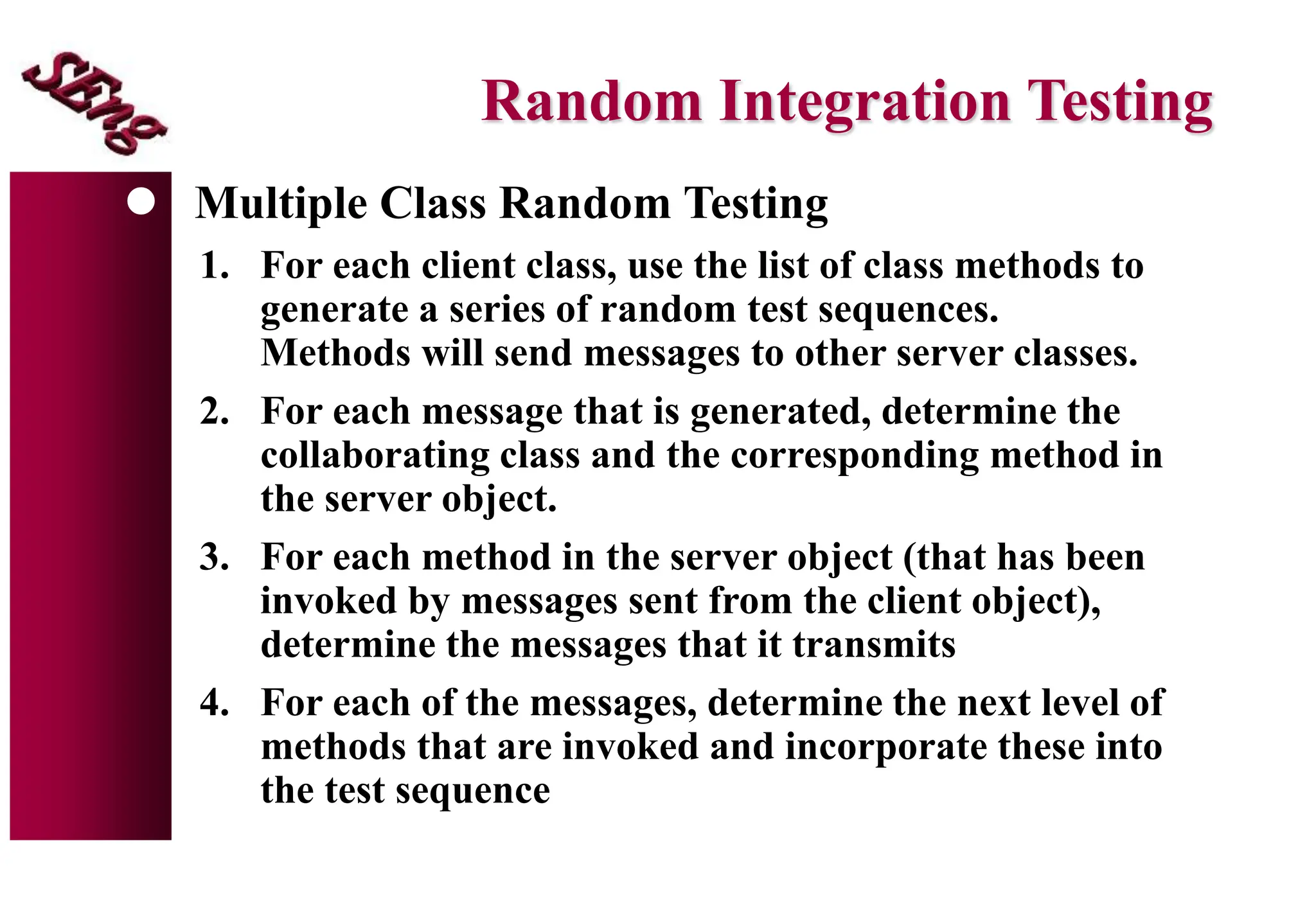 SEng

Random Integration Testing

Multiple Class Random Testing

1. For each client class, use the list of class methods to generate a series of random test sequences. Methods will send messages to other server classes.

2. For each message that is generated, determine the collaborating class and the corresponding method in the server object.

3. For each method in the server object (that has been invoked by messages sent from the client object), determine the messages that it transmits

4. For each of the messages, determine the next level of methods that are invoked and incorporate these into the test sequence